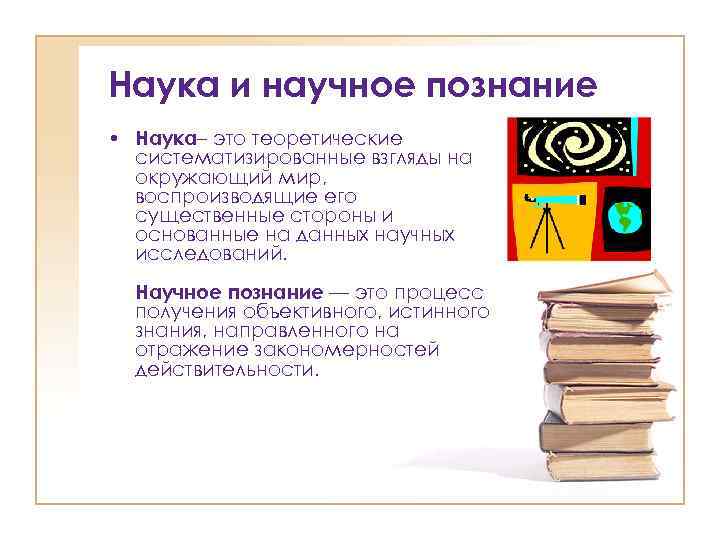 Наука и научное познание

• Наука– это теоретические систематизированные взгляды на окружающий мир, воспроизводящие его существенные стороны и основанные на данных научных исследований.

Научное познание — это процесс получения объективного, истинного знания, направленного на отражение закономерностей действительности.